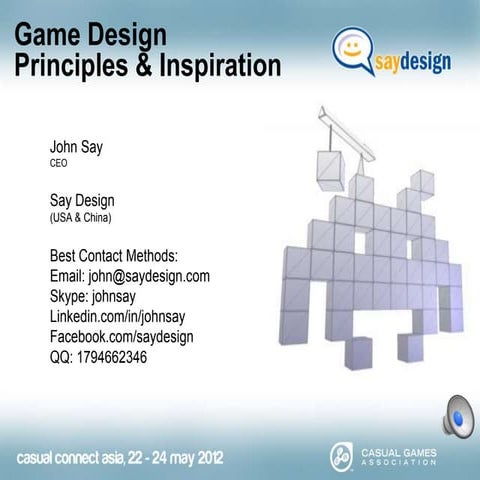 Game Design
Principles & Inspiration

saydesign

John Say
CEO

Say Design
(USA & China)

Best Contact Methods:
Email: john@saydesign.com
Skype: johnsay
Linkedin.com/in/johnsay
Facebook.com/saydesign
QQ: 1794662346

casual connect asia, 22 - 24 may 2012

CASUAL GAMES ASSOCIATION